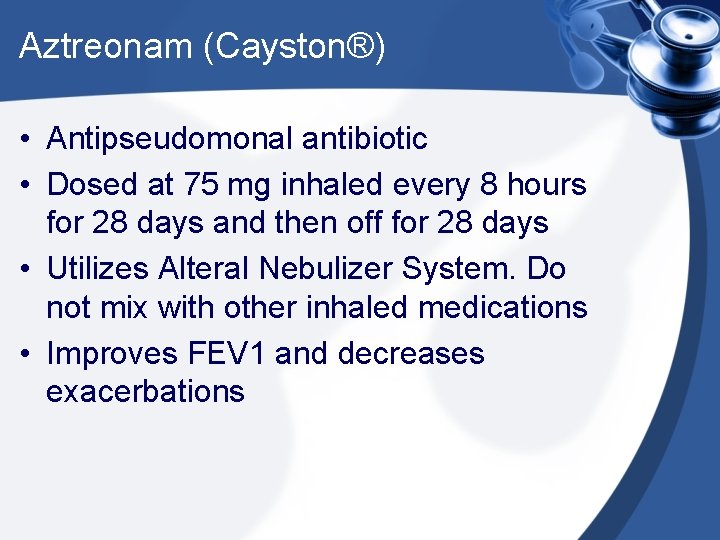 Aztreonam (Cayston®)

• Antipseudomonal antibiotic
• Dosed at 75 mg inhaled every 8 hours for 28 days and then off for 28 days
• Utilizes Alteral Nebulizer System. Do not mix with other inhaled medications
• Improves FEV1 and decreases exacerbations